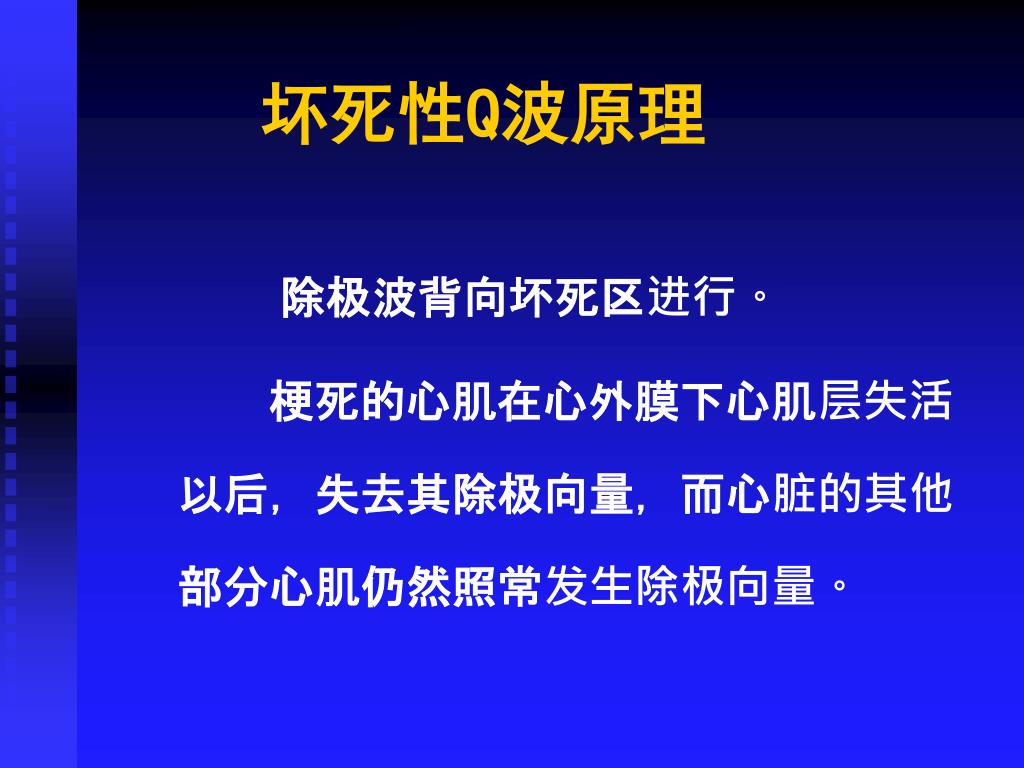 坏死性Q波原理

除极波背向坏死区进行。

梗死的心肌在心外膜下心肌层失活以后，失去其除极向量，而心脏的其他部分心肌仍然照常发生除极向量。